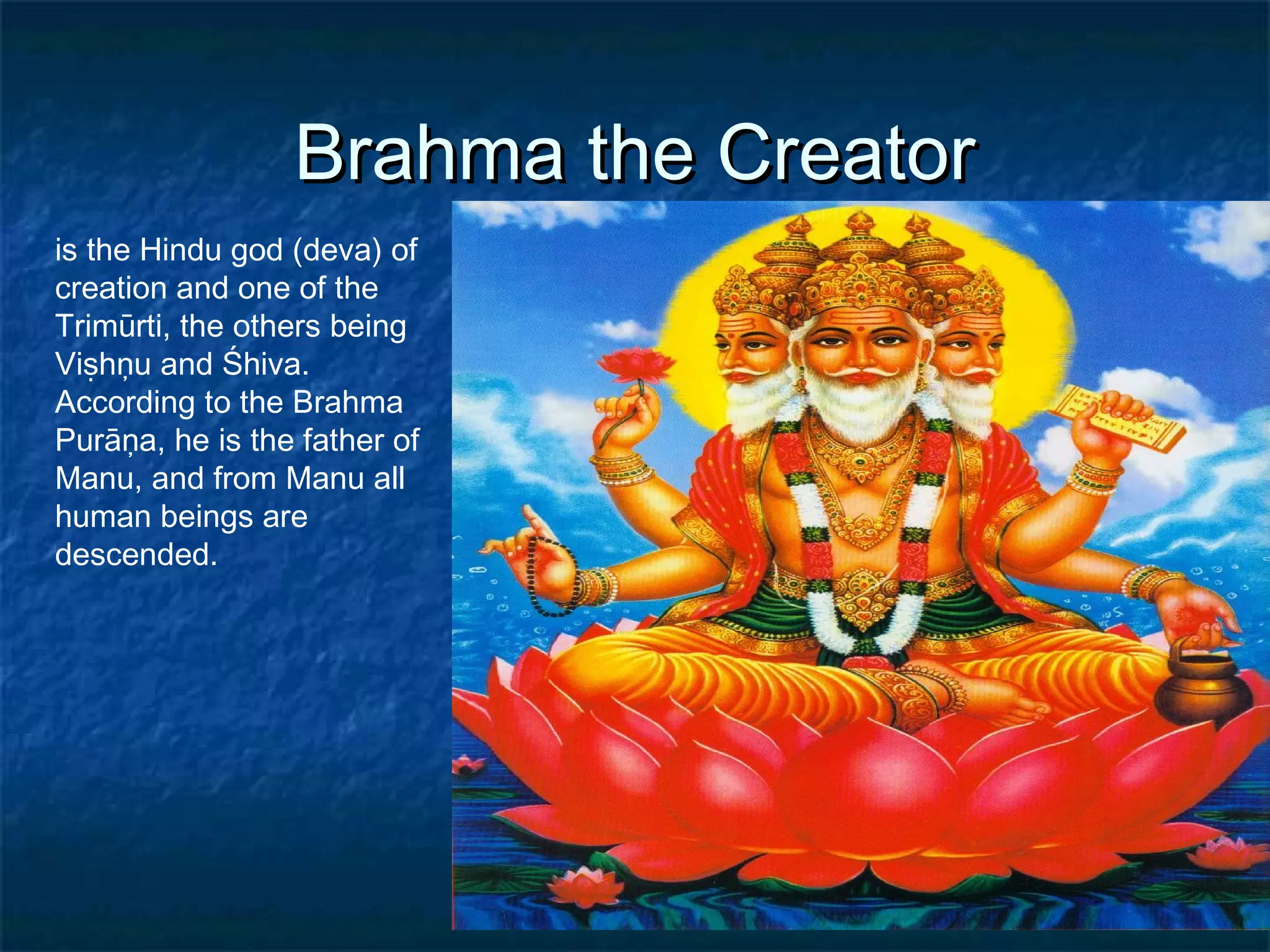 Brahma the Creator

is the Hindu god (deva) of creation and one of the Trimūrti, the others being Viṣhṇu and Śhiva. According to the Brahma Purāṇa, he is the father of Manu, and from Manu all human beings are descended.